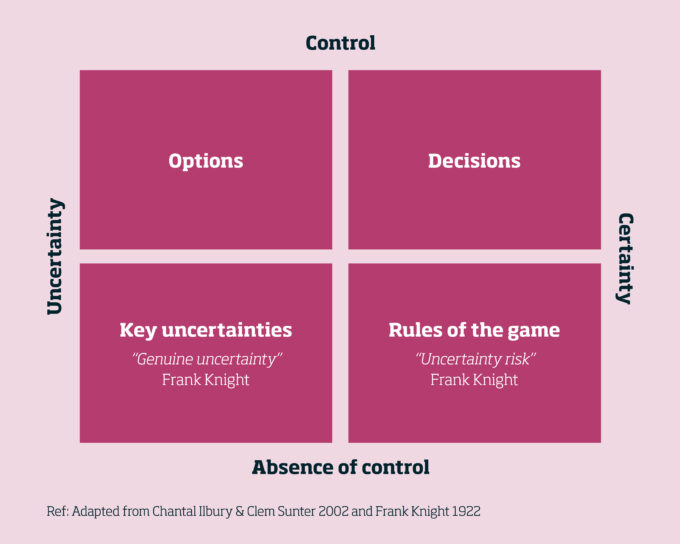 Control

Uncertainty

Options

Decisions

Certainty

Key uncertainties
"Genuine uncertainty"
Frank Knight

Rules of the game
"Uncertainty risk"
Frank Knight

Absence of control

Ref: Adapted from Chantal Ilbury & Clem Sunter 2002 and Frank Knight 1922